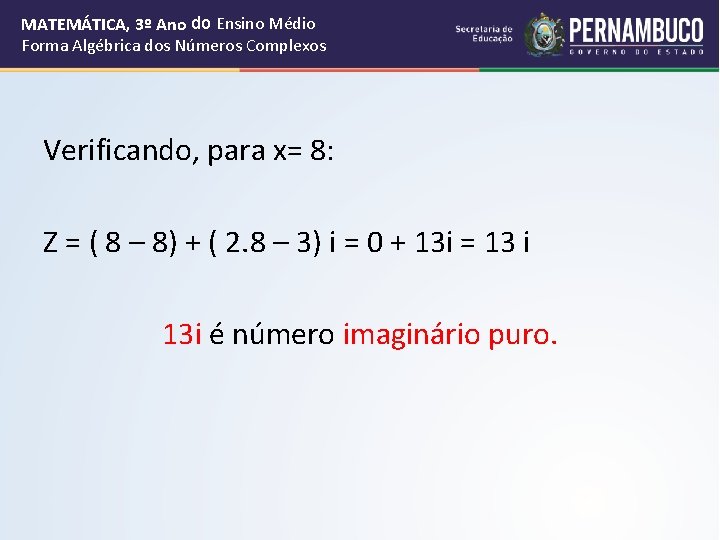 MATEMÁTICA, 3º Ano do Ensino Médio
Forma Algébrica dos Números Complexos

Secretaria de Educação
PERNAMBUCO
GOVERNO DO ESTADO

Verificando, para x= 8:

Z = ( 8 – 8) + ( 2.8 – 3) i = 0 + 13i = 13 i

13i é número imaginário puro.